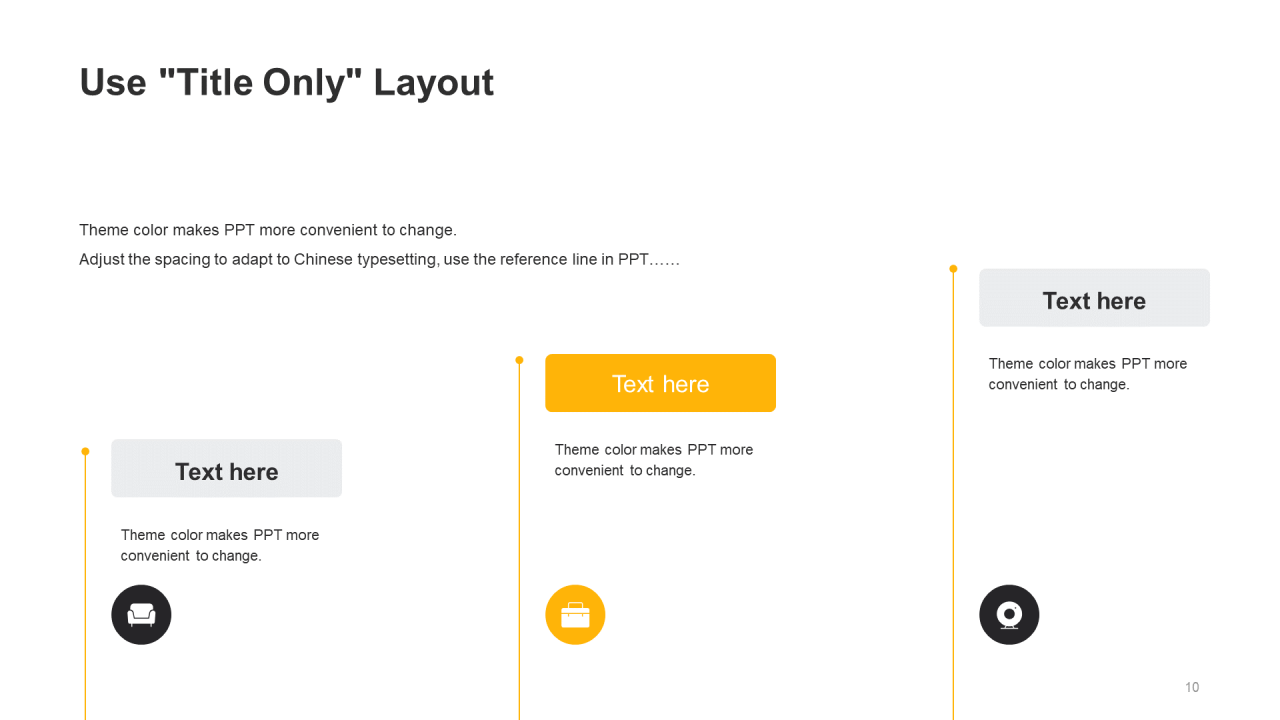 Use "Title Only" Layout

Theme color makes PPT more convenient to change.
Adjust the spacing to adapt to Chinese typesetting, use the reference line in PPT……

Text here

Theme color makes PPT more convenient to change.

Text here

Theme color makes PPT more convenient to change.

Text here

Theme color makes PPT more convenient to change.

10